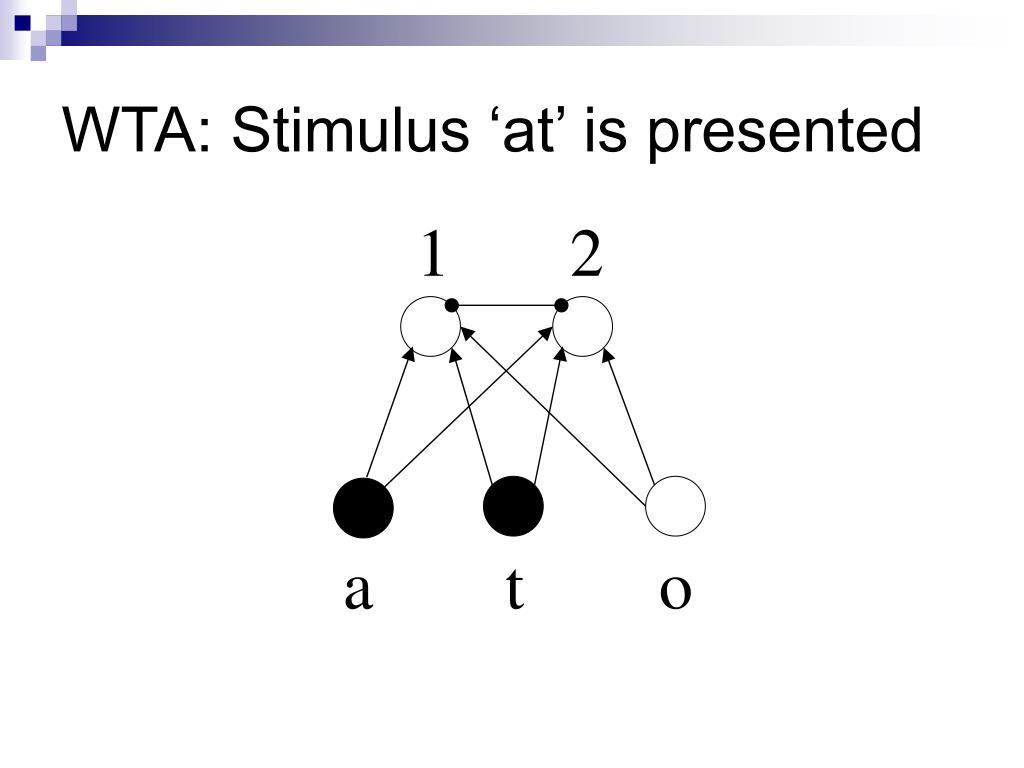 WTA: Stimulus ‘at’ is presented

1 2

a t o